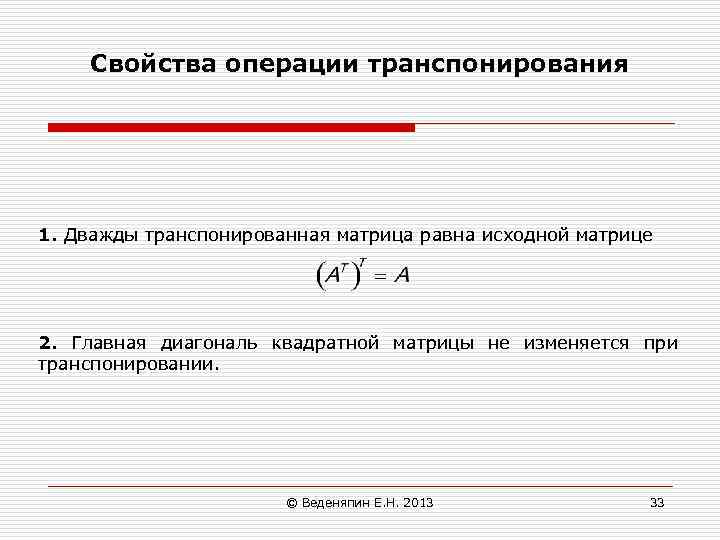 Свойства операции транспонирования

1. Дважды транспонированная матрица равна исходной матрице

$\left(A^T\right)^T = A$

2. Главная диагональ квадратной матрицы не изменяется при транспонировании.

© Веденяпин Е.Н. 2013

33